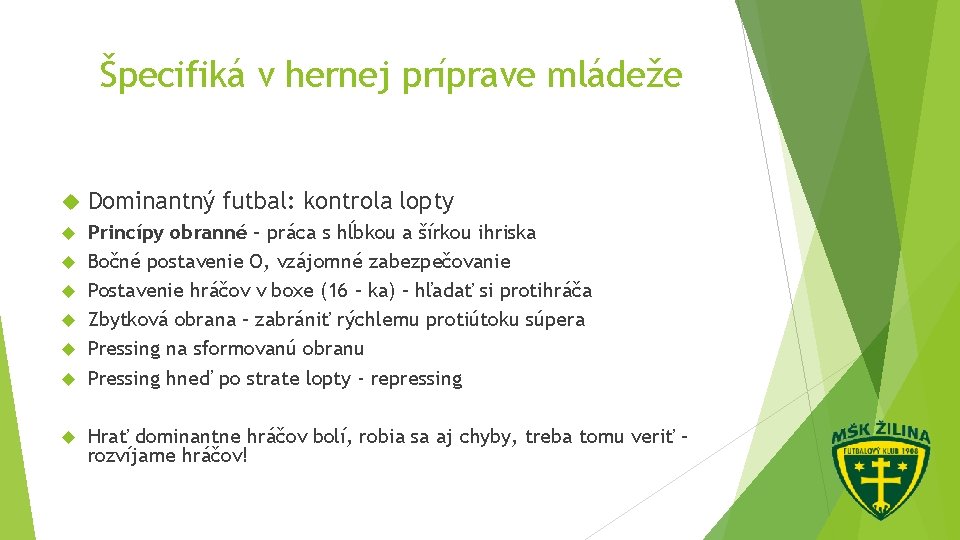 Špecifiká v hernej príprave mládeže

Dominantný futbal: kontrola lopty

Princípy obranné – práca s hĺbkou a šírkou ihriska

Bočné postavenie O, vzájomné zabezpečovanie

Postavenie hráčov v boxe (16 – ka) – hľadať si protihráča

Zbytková obrana – zabrániť rýchlemu protiútoku súpera

Pressing na sformovanú obranu

Pressing hneď po strate lopty - repressing

Hrať dominantne hráčov bolí, robia sa aj chyby, treba tomu veriť – rozvíjame hráčov!

MŠK ŽILINA
FUTBALOVÝ KLUB 1908